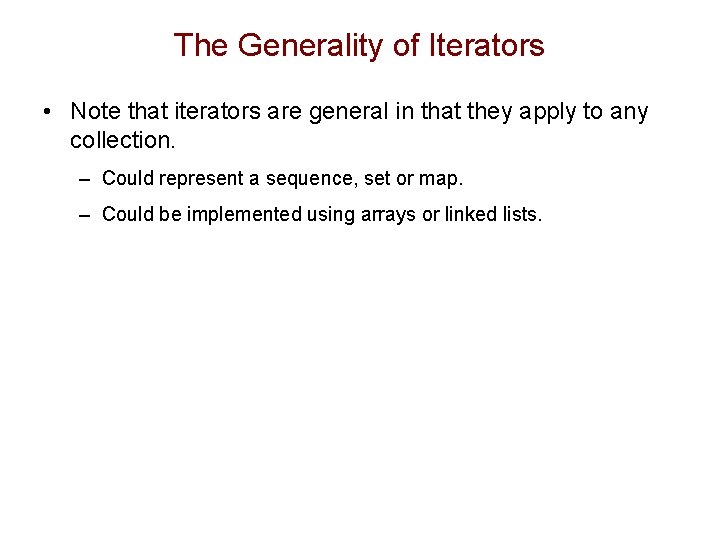 The Generality of Iterators

• Note that iterators are general in that they apply to any collection.

– Could represent a sequence, set or map.

– Could be implemented using arrays or linked lists.